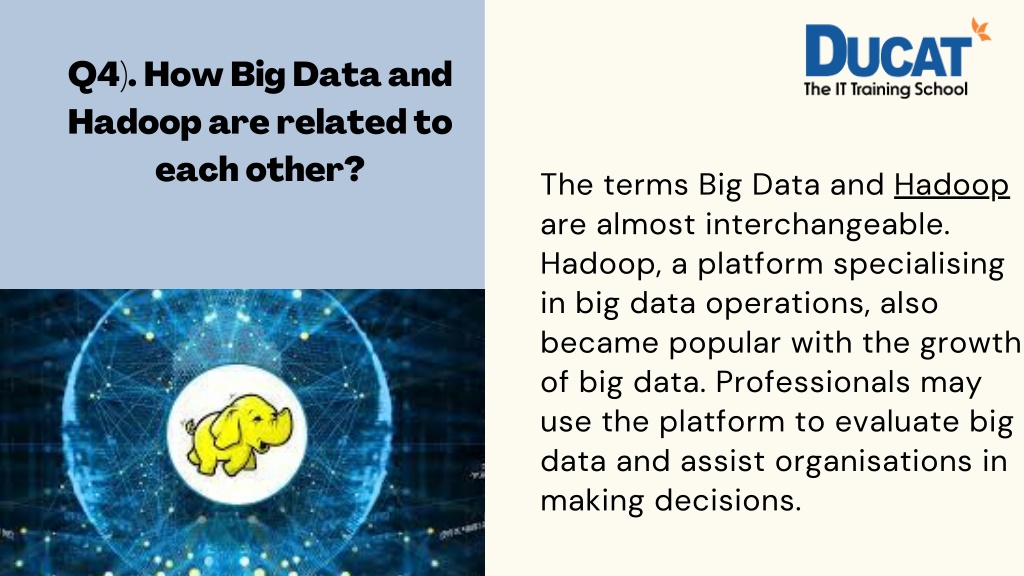 Q4). How Big Data and Hadoop are related to each other?

DUCAT
The IT Training School

The terms Big Data and Hadoop are almost interchangeable. Hadoop, a platform specialising in big data operations, also became popular with the growth of big data. Professionals may use the platform to evaluate big data and assist organisations in making decisions.